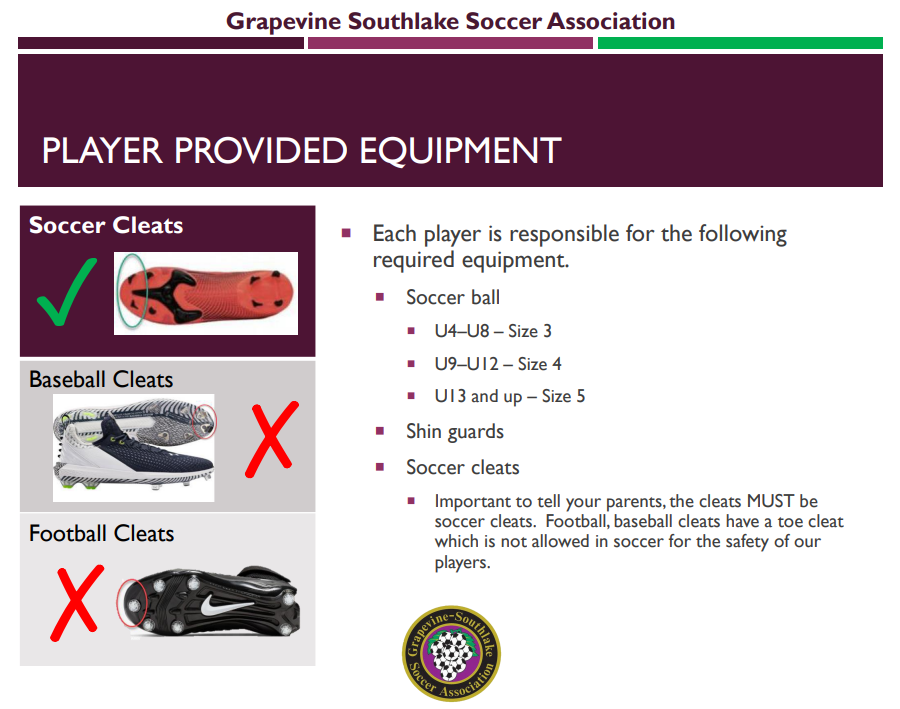 Grapevine Southlake Soccer Association

PLAYER PROVIDED EQUIPMENT

Soccer Cleats

Baseball Cleats

Football Cleats

Each player is responsible for the following required equipment.

Soccer ball

U4–U8 – Size 3

U9–U12 – Size 4

U13 and up – Size 5

Shin guards

Soccer cleats

Important to tell your parents, the cleats MUST be soccer cleats. Football, baseball cleats have a toe cleat which is not allowed in soccer for the safety of our players.

Grapevine-Southlake Soccer Association